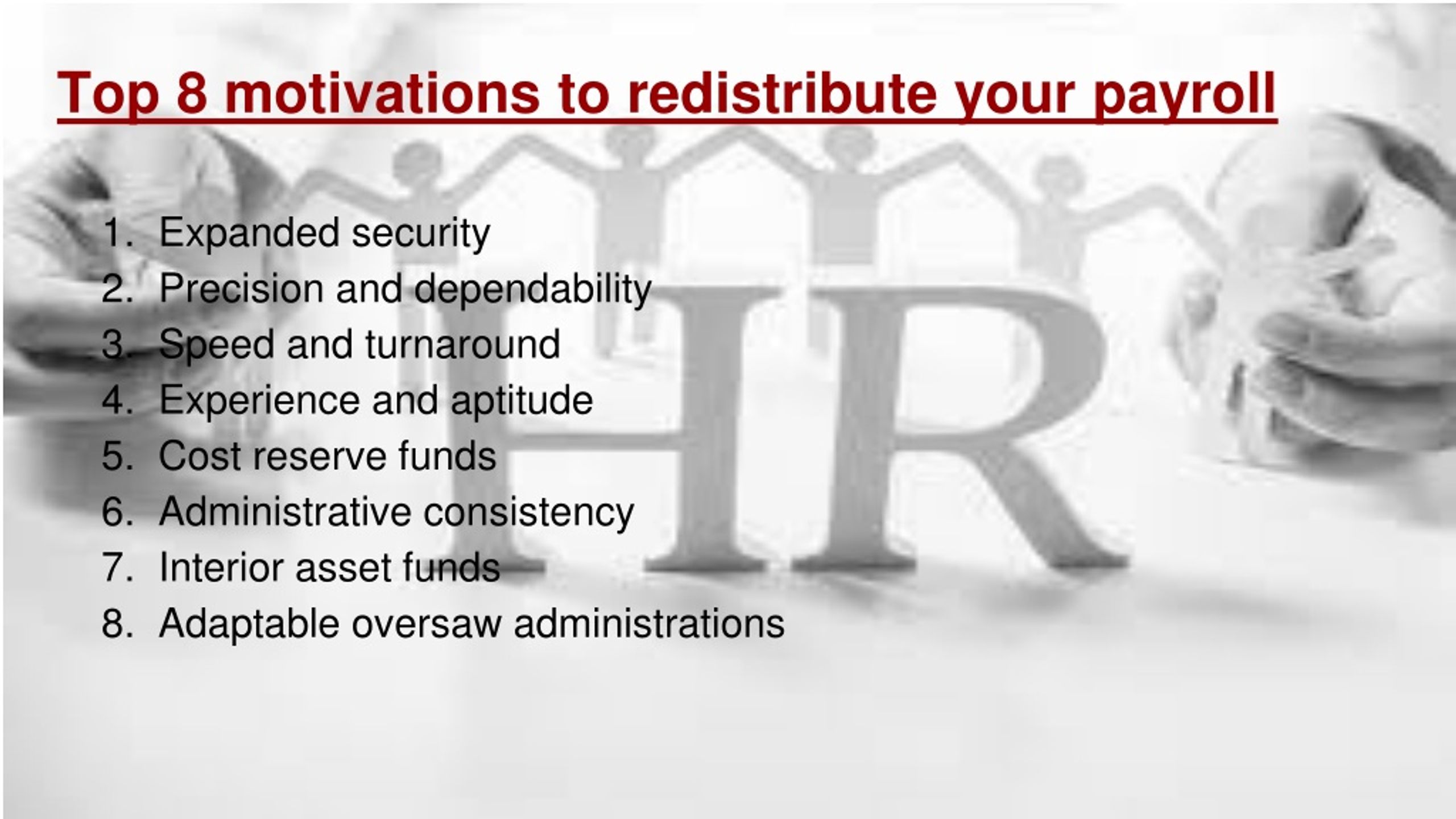 Top 8 motivations to redistribute your payroll

1. Expanded security
2. Precision and dependability
3. Speed and turnaround
4. Experience and aptitude
5. Cost reserve funds
6. Administrative consistency
7. Interior asset funds
8. Adaptable oversaw administrations

HR